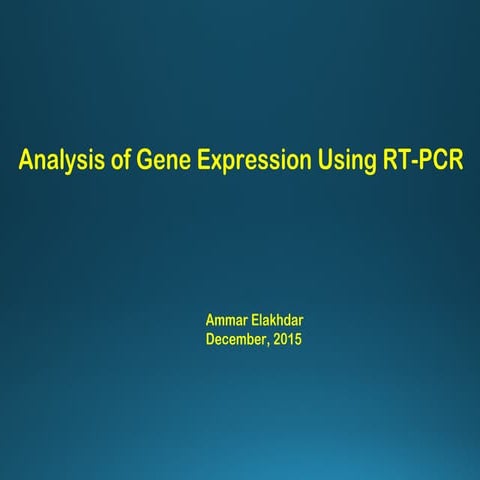 Analysis of Gene Expression Using RT-PCR

Ammar Elakhdar
December, 2015